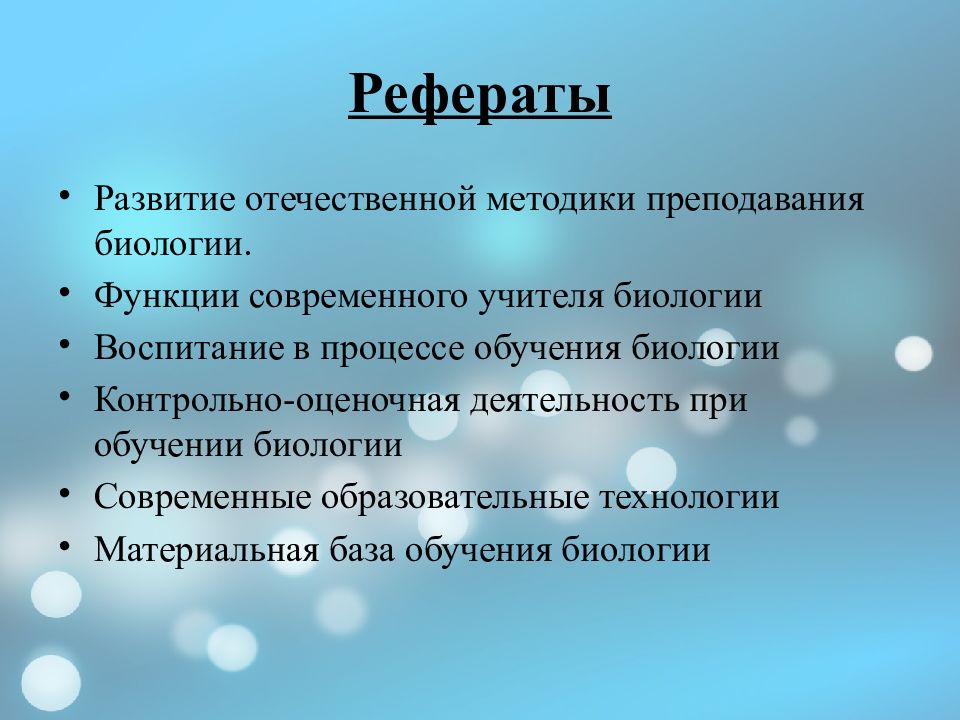 Рефераты

• Развитие отечественной методики преподавания биологии.
• Функции современного учителя биологии
• Воспитание в процессе обучения биологии
• Контрольно-оценочная деятельность при обучении биологии
• Современные образовательные технологии
• Материальная база обучения биологии